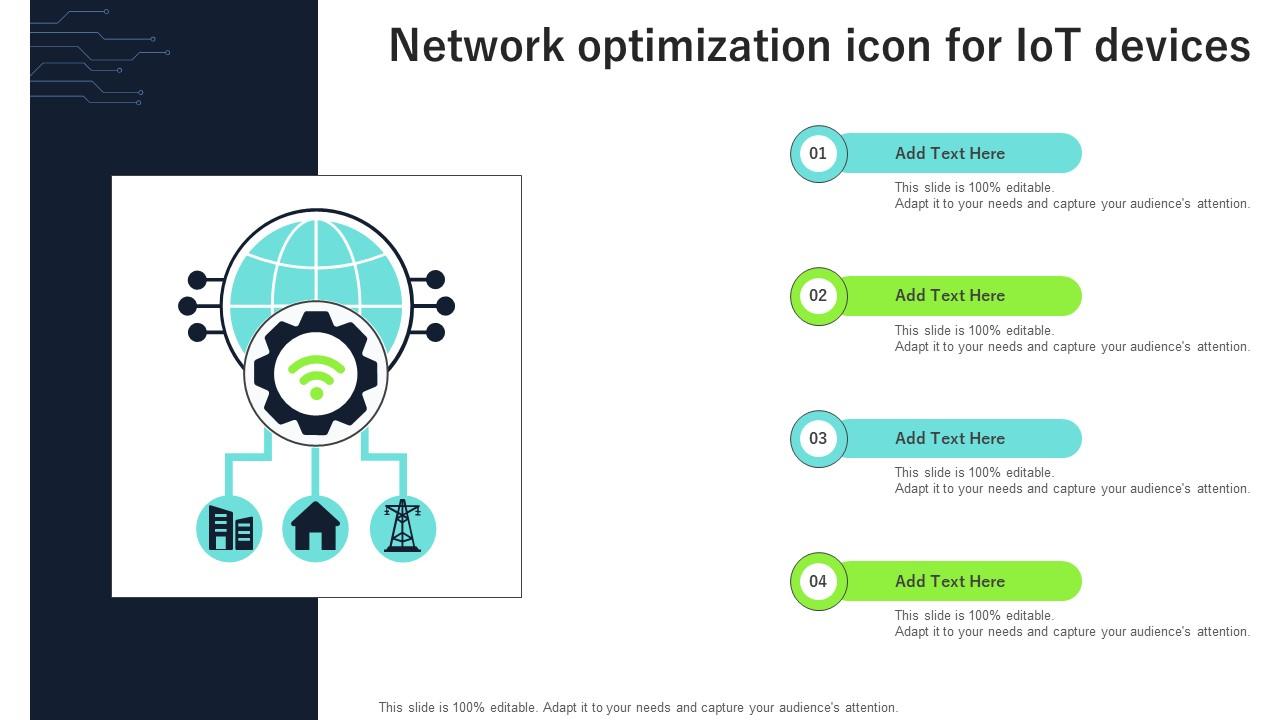 Network optimization icon for IoT devices

01
Add Text Here
This slide is 100% editable.
Adapt it to your needs and capture your audience's attention.

02
Add Text Here
This slide is 100% editable.
Adapt it to your needs and capture your audience's attention.

03
Add Text Here
This slide is 100% editable.
Adapt it to your needs and capture your audience's attention.

04
Add Text Here
This slide is 100% editable.
Adapt it to your needs and capture your audience's attention.

This slide is 100% editable. Adapt it to your needs and capture your audience's attention.